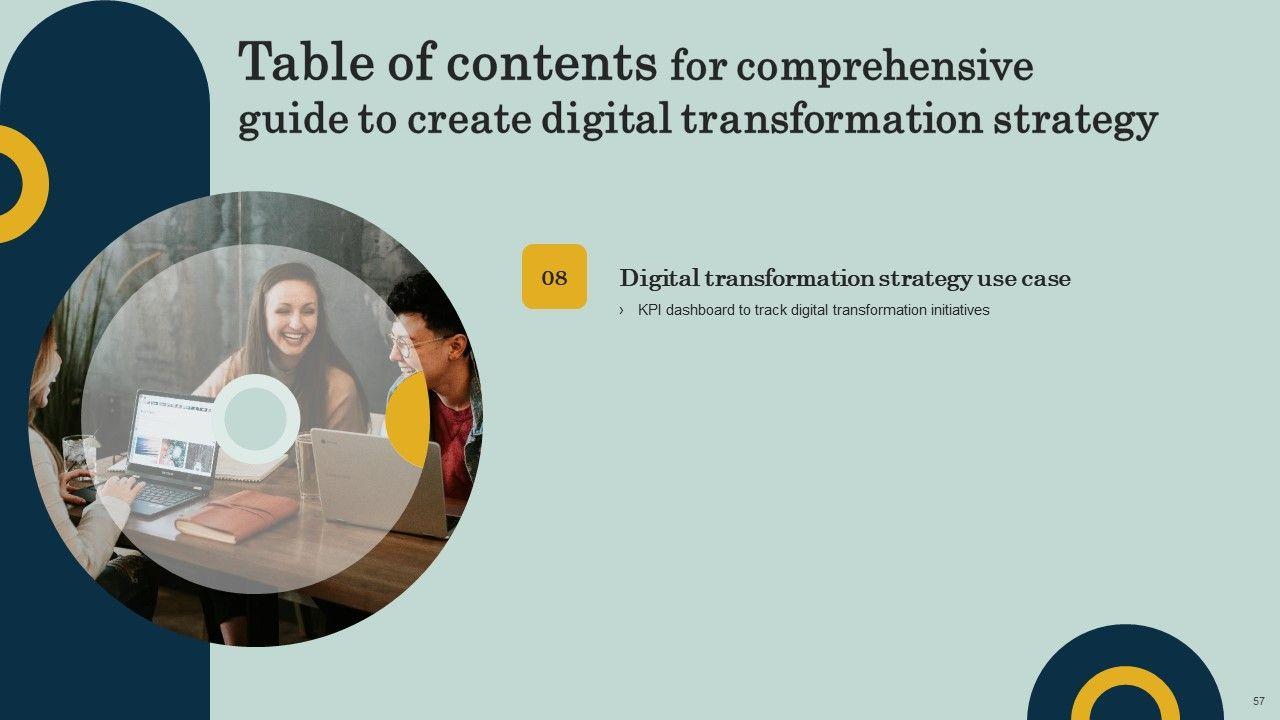 Table of contents for comprehensive guide to create digital transformation strategy

08

Digital transformation strategy use case

› KPI dashboard to track digital transformation initiatives

57